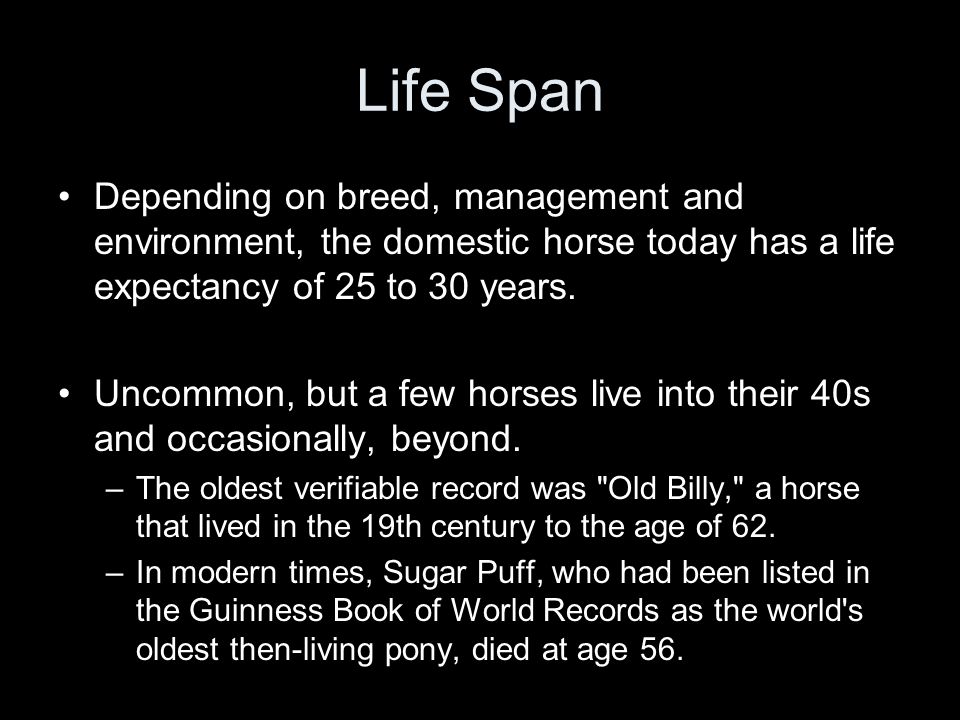 Life Span

• Depending on breed, management and environment, the domestic horse today has a life expectancy of 25 to 30 years.

• Uncommon, but a few horses live into their 40s and occasionally, beyond.
– The oldest verifiable record was "Old Billy," a horse that lived in the 19th century to the age of 62.
– In modern times, Sugar Puff, who had been listed in the Guinness Book of World Records as the world's oldest then-living pony, died at age 56.